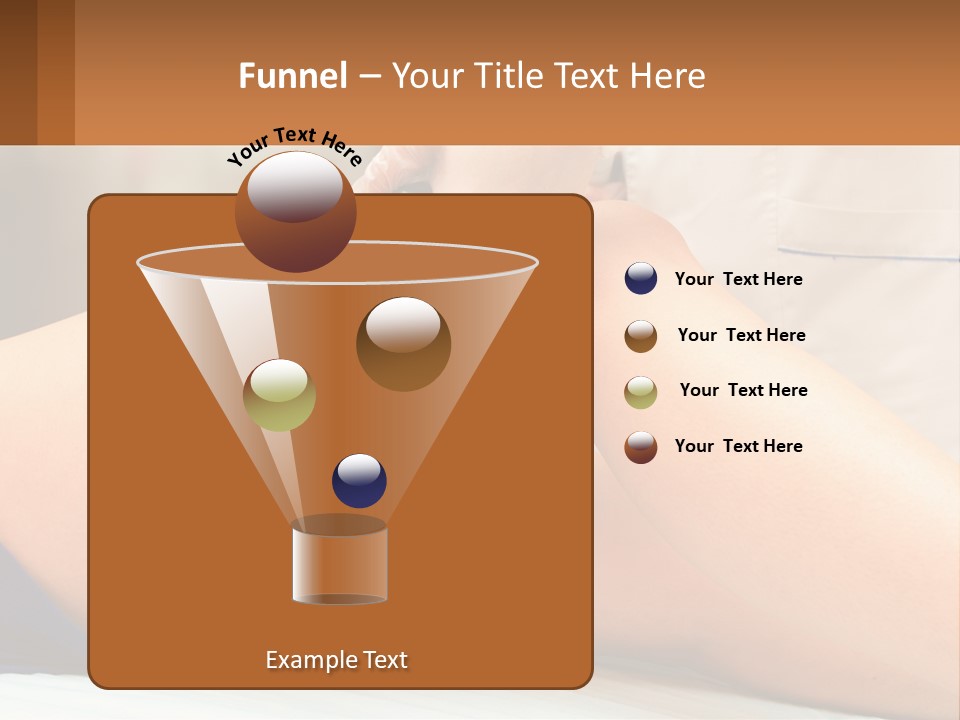 Funnel – Your Title Text Here

Your Text Here

Your Text Here

Your Text Here

Your Text Here

Your Text Here

Example Text